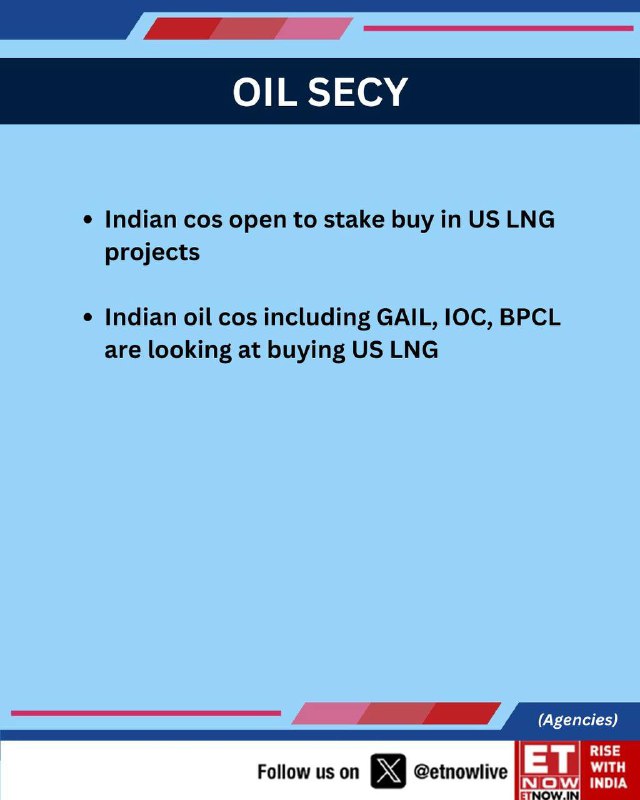 OIL SECY

• Indian cos open to stake buy in US LNG projects

• Indian oil cos including GAIL, IOC, BPCL are looking at buying US LNG

(Agencies)

Follow us on @etnowlive

ET NOW ETNOW.IN

RISE WITH INDIA